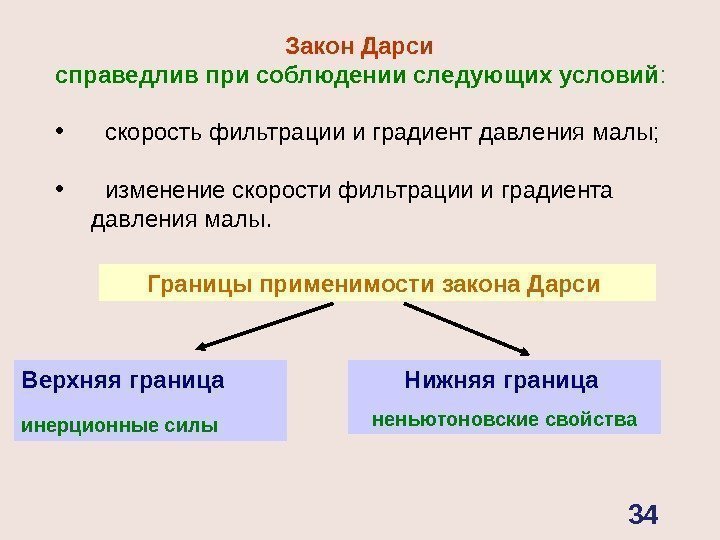 Закон Дарси
справедлив при соблюдении следующих условий:

• скорость фильтрации и градиент давления малы;

• изменение скорости фильтрации и градиента давления малы.

Границы применимости закона Дарси

Верхняя граница
инерционные силы

Нижняя граница
неньютоновские свойства

34